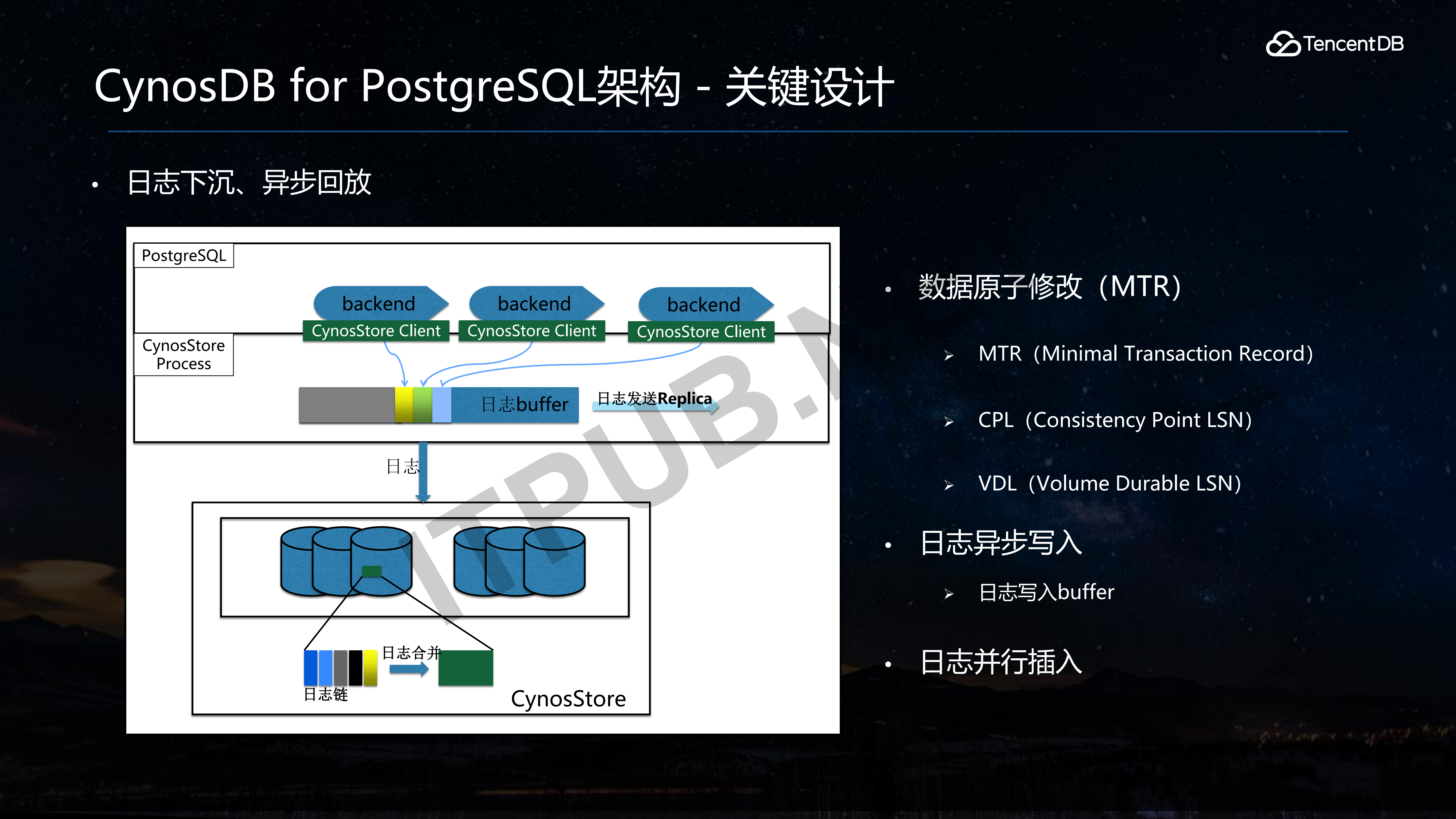 TencentDB

CynosDB for PostgreSQL架构 - 关键设计

• 日志下沉、异步回放

PostgreSQL

backend
CynosStore Client

backend
CynosStore Client

backend
CynosStore Client

CynosStore Process

日志buffer

日志发送Replica

日志

日志合并

日志链

CynosStore

ITPUB.N

• 数据原子修改（MTR）

➢ MTR（Minimal Transaction Record）

➢ CPL（Consistency Point LSN）

➢ VDL（Volume Durable LSN）

• 日志异步写入

➢ 日志写入buffer

• 日志并行插入